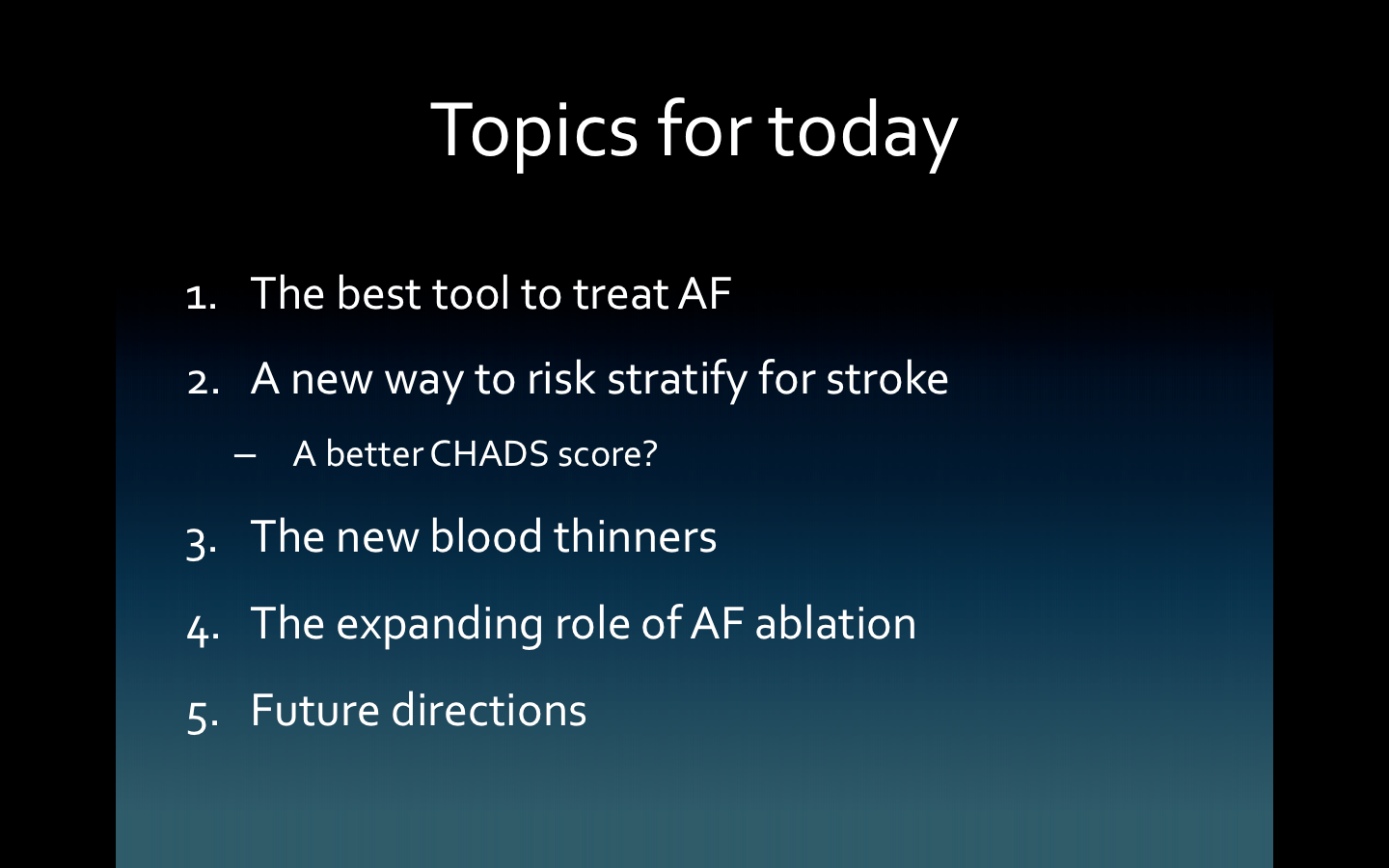 Topics for today

1. The best tool to treat AF
2. A new way to risk stratify for stroke
   – A better CHADS score?
3. The new blood thinners
4. The expanding role of AF ablation
5. Future directions